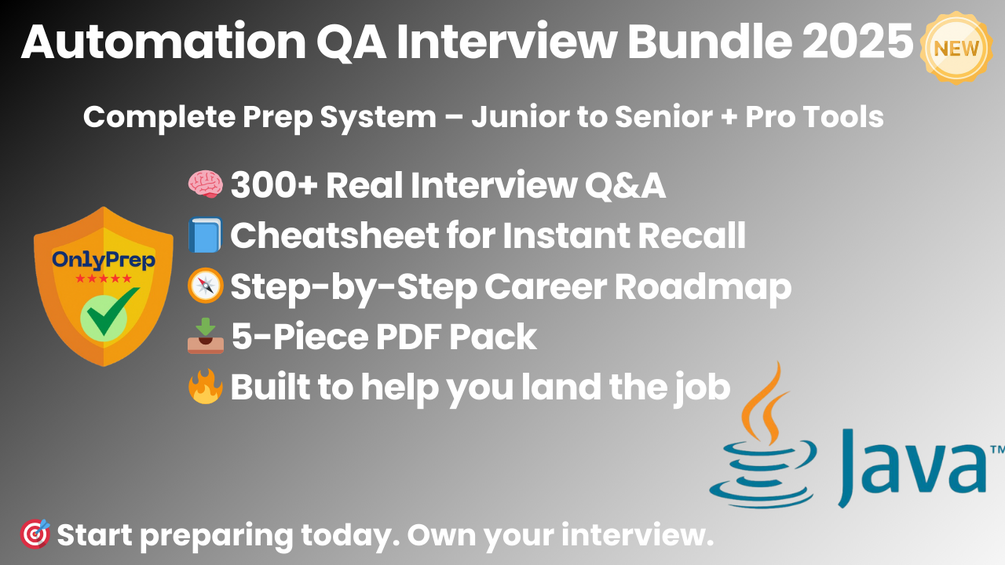 Automation QA Interview Bundle 2025

NEW

Complete Prep System – Junior to Senior + Pro Tools

OnlyPrep
★★★★★

🧠 300+ Real Interview Q&A
📘 Cheatsheet for Instant Recall
🧭 Step-by-Step Career Roadmap
📥 5-Piece PDF Pack
🔥 Built to help you land the job

Java

🎯 Start preparing today. Own your interview.